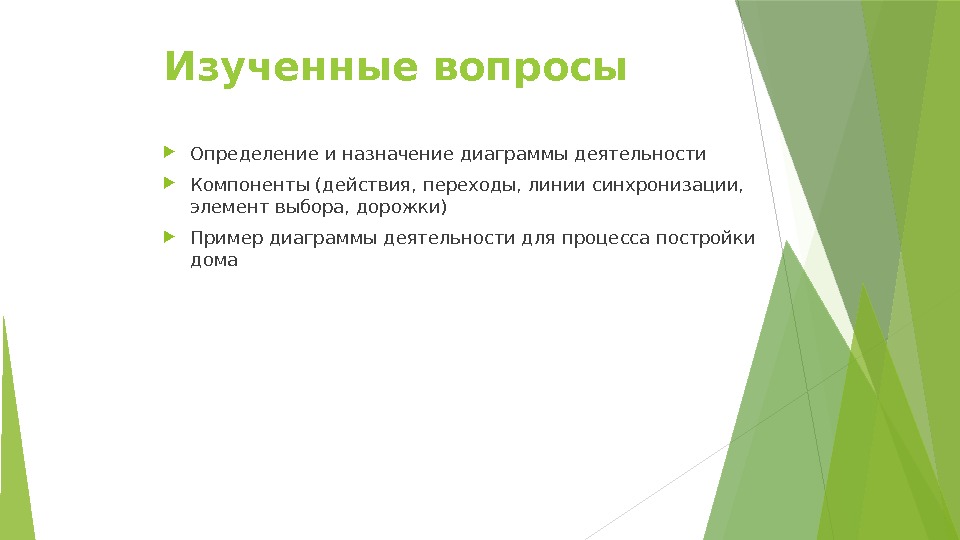 Изученные вопросы

Определение и назначение диаграммы деятельности

Компоненты (действия, переходы, линии синхронизации, элемент выбора, дорожки)

Пример диаграммы деятельности для процесса постройки дома